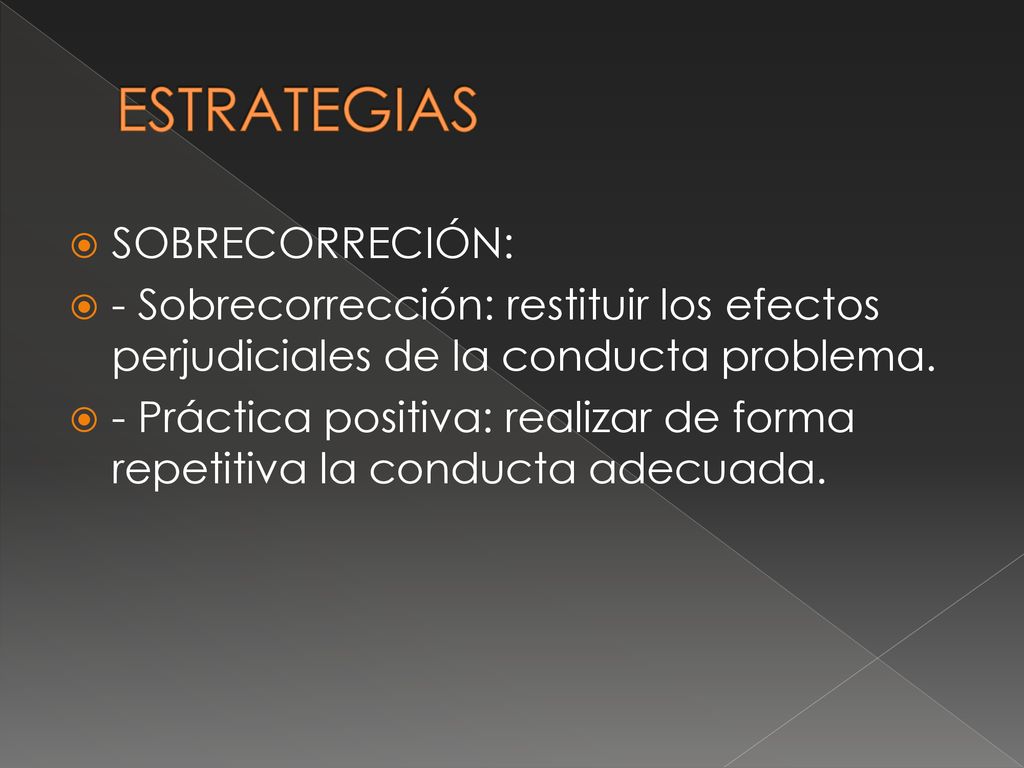 ESTRATEGIAS

SOBRECORRECIÓN:

- Sobrecorrección: restituir los efectos perjudiciales de la conducta problema.

- Práctica positiva: realizar de forma repetitiva la conducta adecuada.